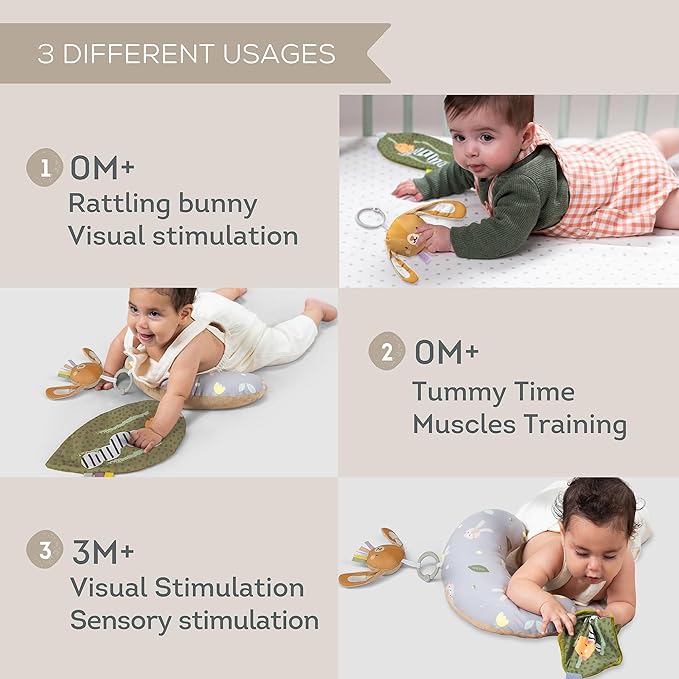 3 DIFFERENT USAGES

1 0M+
Rattling bunny
Visual stimulation

2 0M+
Tummy Time
Muscles Training

3 3M+
Visual Stimulation
Sensory stimulation